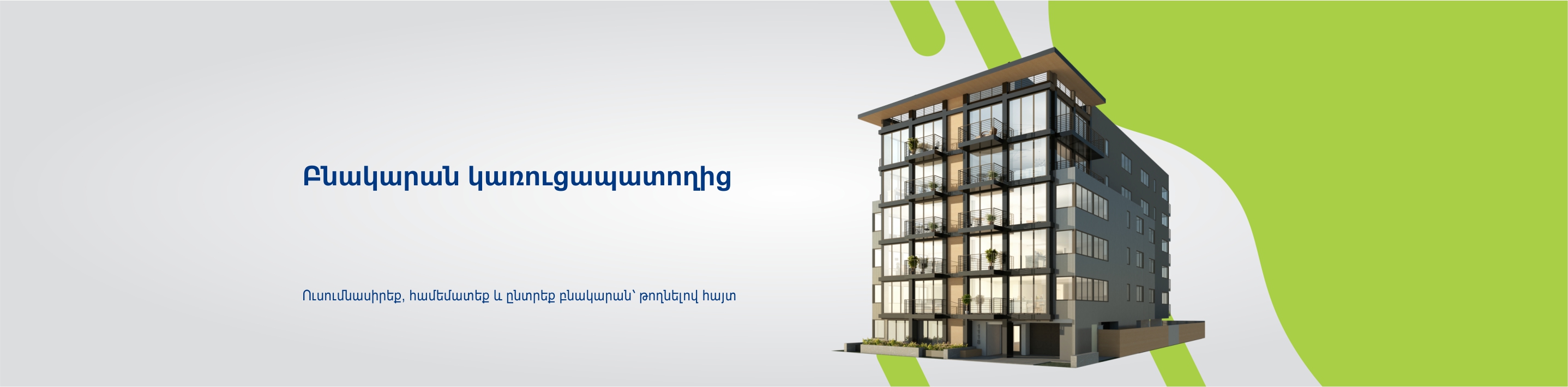 Բնակարան կառուցապատողից

Ուսումնասիրեք, համեմատեք և ընտրեք բնակարան՝ թողնելով հայտ